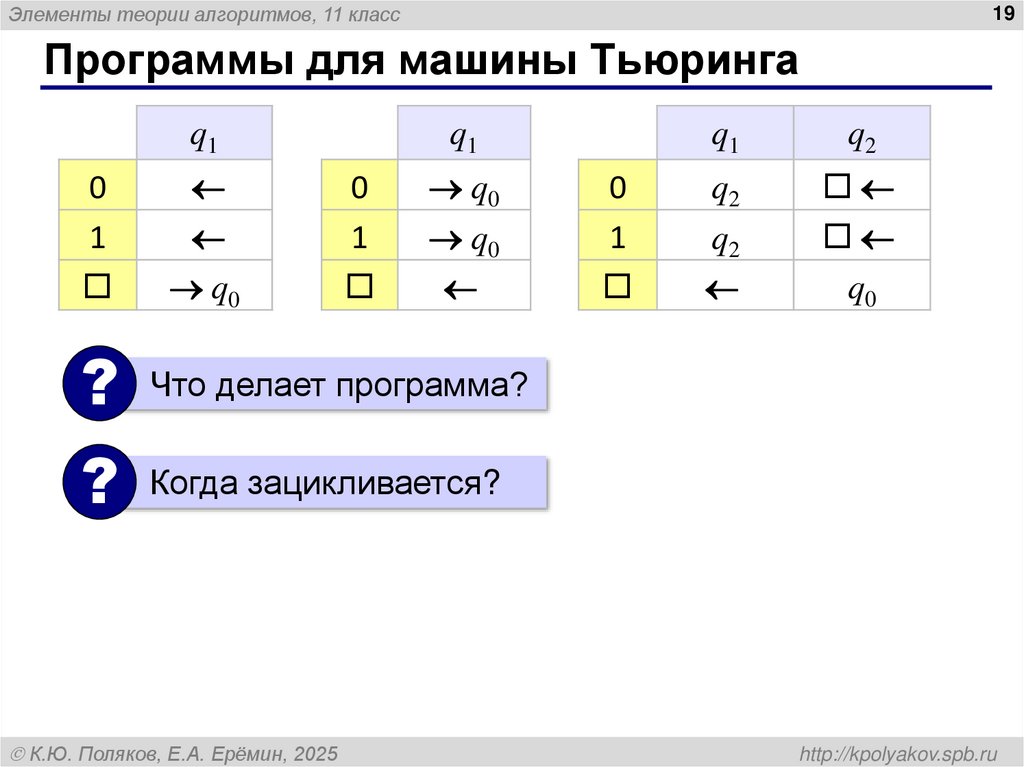 Элементы теории алгоритмов, 11 класс

19

Программы для машины Тьюринга

| | $q_1$ |
|---|---|
| 0 | $\leftarrow$ |
| 1 | $\leftarrow$ |
| $\square$ | $\rightarrow q_0$ |

| | $q_1$ |
|---|---|
| 0 | $\rightarrow q_0$ |
| 1 | $\rightarrow q_0$ |
| $\square$ | $\leftarrow$ |

| | $q_1$ | $q_2$ |
|---|---|---|
| 0 | $q_2$ | $\square \leftarrow$ |
| 1 | $q_2$ | $\square \leftarrow$ |
| $\square$ | $\leftarrow$ | $q_0$ |

? Что делает программа?

? Когда зацикливается?

© К.Ю. Поляков, Е.А. Ерёмин, 2025

http://kpolyakov.spb.ru